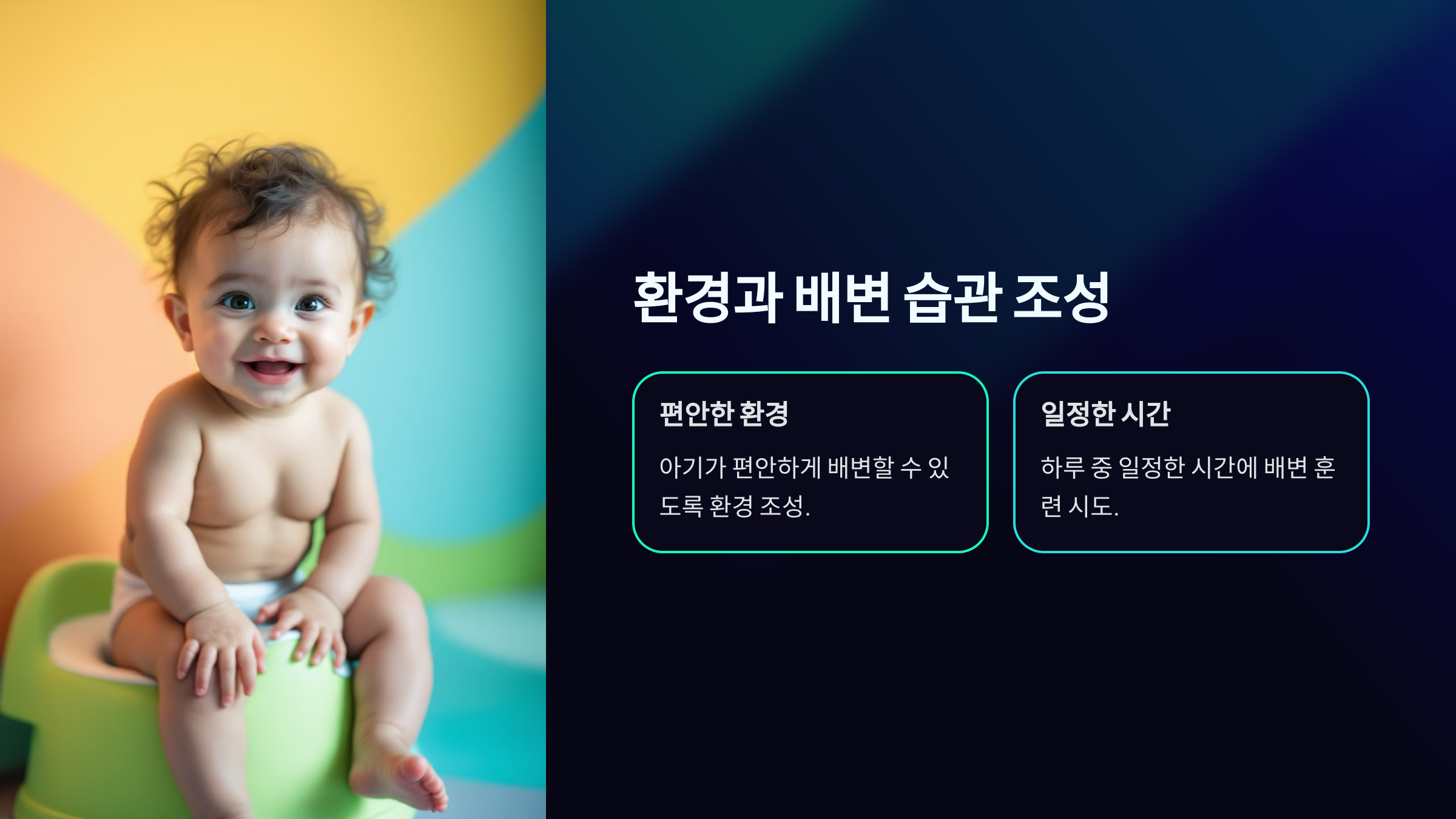 환경과 배변 습관 조성

편안한 환경

아기가 편안하게 배변할 수 있도록 환경 조성.

일정한 시간

하루 중 일정한 시간에 배변 훈련 시도.